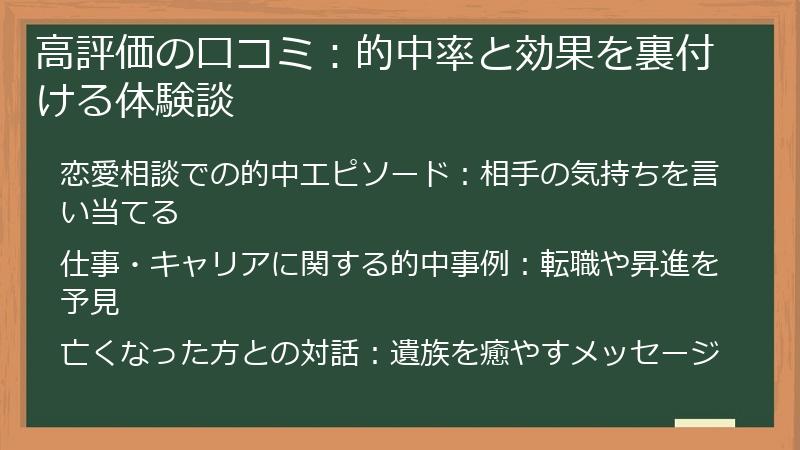 高評価の口コミ：的中率と効果を裏付ける体験談

恋愛相談での的中エピソード：相手の気持ちを言い当てる

仕事・キャリアに関する的中事例：転職や昇進を予見

亡くなった方との対話：遺族を癒やすメッセージ